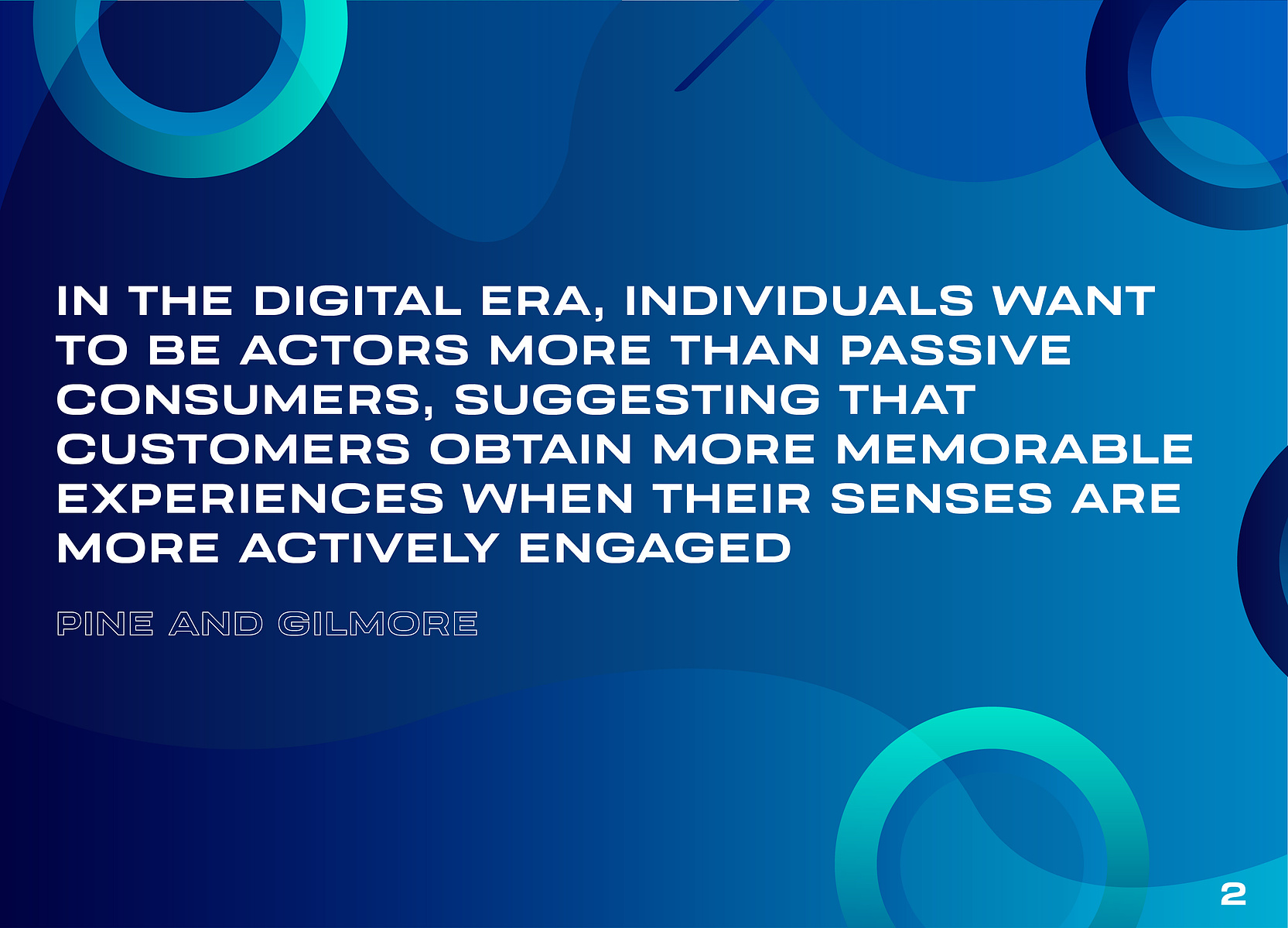 IN THE DIGITAL ERA, INDIVIDUALS WANT TO BE ACTORS MORE THAN PASSIVE CONSUMERS, SUGGESTING THAT CUSTOMERS OBTAIN MORE MEMORABLE EXPERIENCES WHEN THEIR SENSES ARE MORE ACTIVELY ENGAGED

PINE AND GILMORE

2